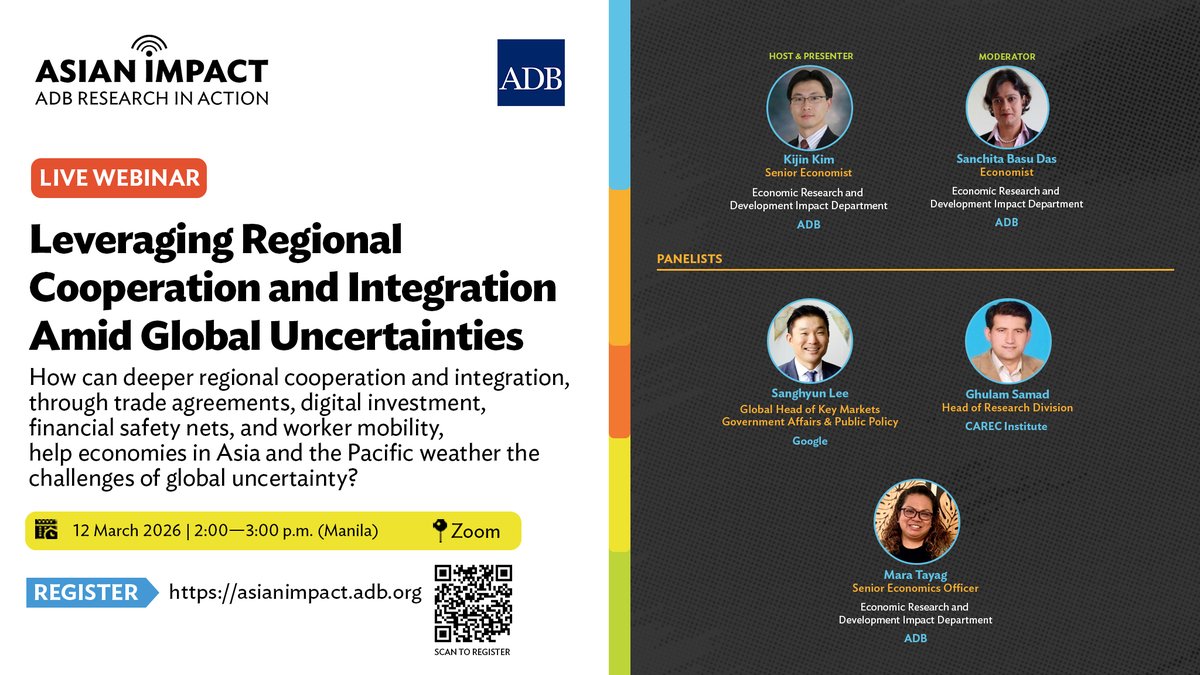 ASIAN IMPACT
ADB RESEARCH IN ACTION

ADB

LIVE WEBINAR

Leveraging Regional Cooperation and Integration Amid Global Uncertainties

How can deeper regional cooperation and integration, through trade agreements, digital investment, financial safety nets, and worker mobility, help economies in Asia and the Pacific weather the challenges of global uncertainty?

12 March 2026 | 2:00—3:00 p.m. (Manila)

Zoom

REGISTER https://asianimpact.adb.org

SCAN TO REGISTER

HOST & PRESENTER
Kijin Kim
Senior Economist
Economic Research and Development Impact Department
ADB

MODERATOR
Sanchita Basu Das
Economist
Economic Research and Development Impact Department
ADB

PANELISTS

Sanghyun Lee
Global Head of Key Markets Government Affairs & Public Policy
Google

Ghulam Samad
Head of Research Division
CAREC Institute

Mara Tayag
Senior Economics Officer
Economic Research and Development Impact Department
ADB